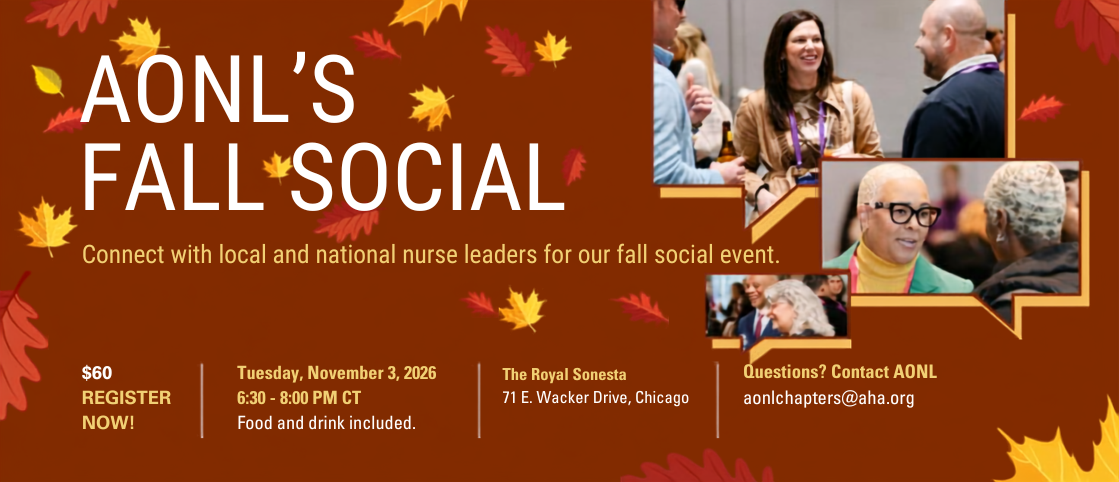 AONL'S FALL SOCIAL

Connect with local and national nurse leaders for our fall social event.

$60
REGISTER NOW!

Tuesday, November 3, 2026
6:30 - 8:00 PM CT
Food and drink included.

The Royal Sonesta
71 E. Wacker Drive, Chicago

Questions? Contact AONL
aonlchapters@aha.org